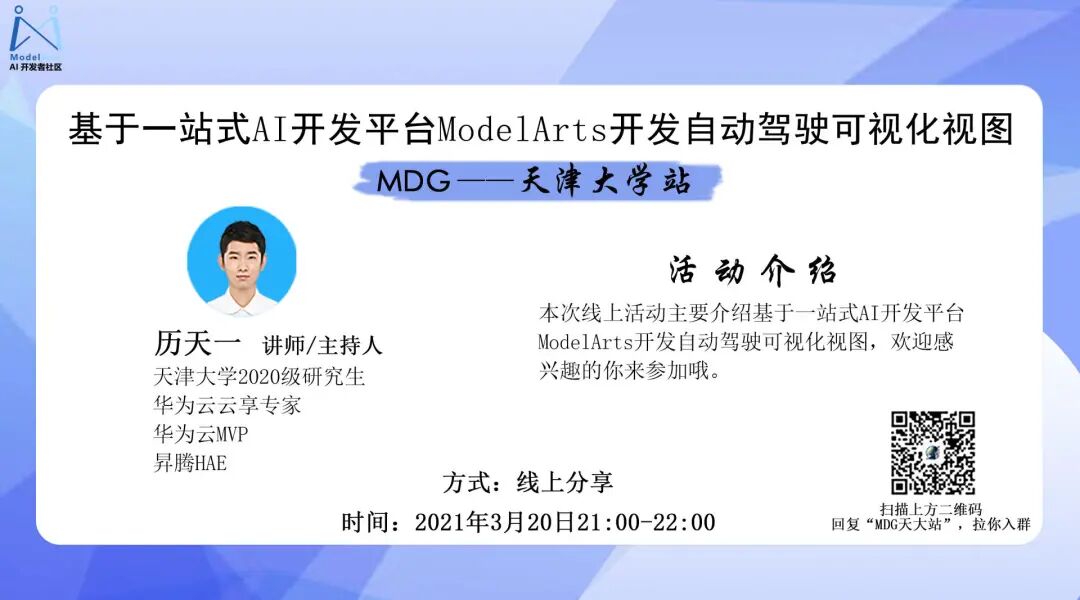 Model
AI 开发者社区

基于一站式AI开发平台ModelArts开发自动驾驶可视化视图

MDG——天津大学站

历天一 讲师/主持人
天津大学2020级研究生
华为云云享专家
华为云MVP
昇腾HAE

活动介绍
本次线上活动主要介绍基于一站式AI开发平台ModelArts开发自动驾驶可视化视图，欢迎感兴趣的你来参加哦。

方式：线上分享
时间：2021年3月20日21:00-22:00

扫描上方二维码
回复“MDG天大站”，拉你入群